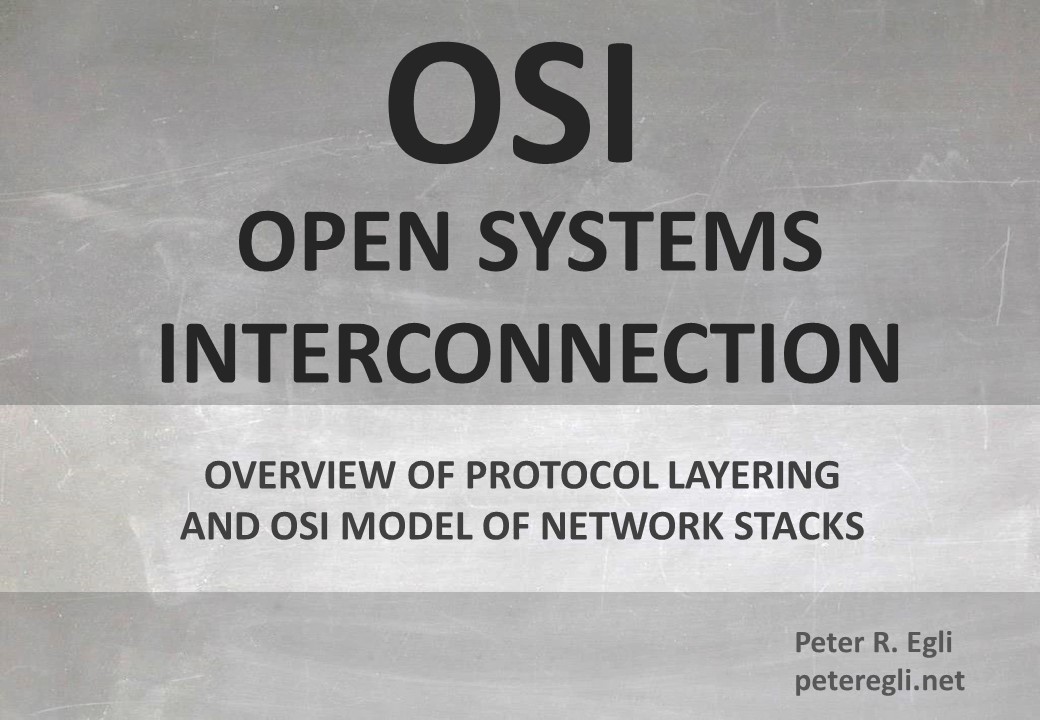 OSI

OPEN SYSTEMS INTERCONNECTION

OVERVIEW OF PROTOCOL LAYERING AND OSI MODEL OF NETWORK STACKS

Peter R. Egli
peteregli.net